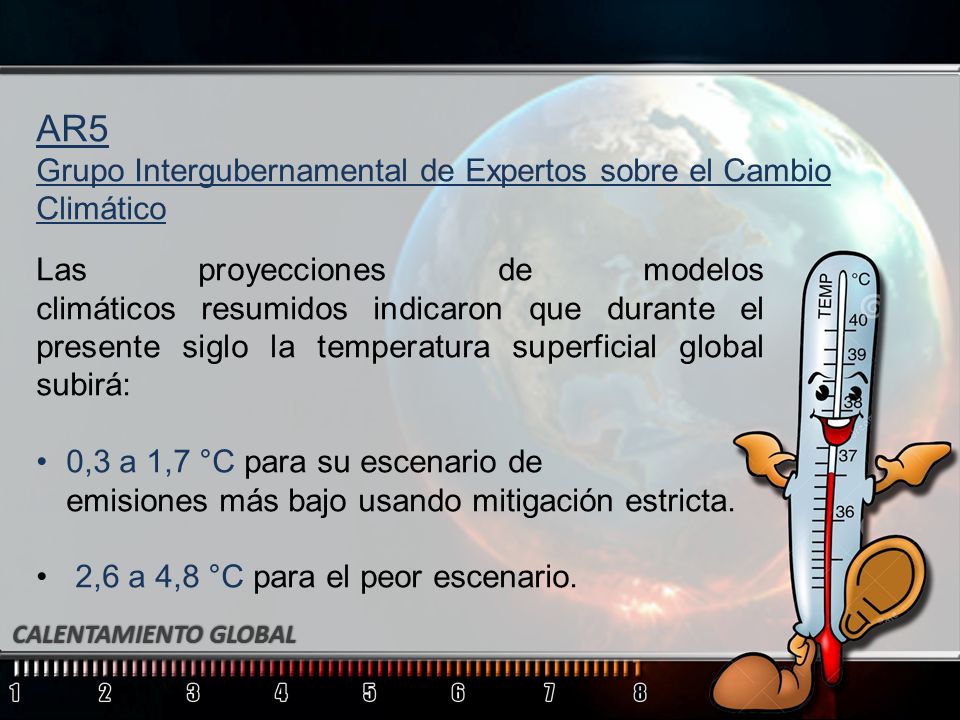 AR5
Grupo Intergubernamental de Expertos sobre el Cambio Climático

Las proyecciones de modelos climáticos resumidos indicaron que durante el presente siglo la temperatura superficial global subirá:

• 0,3 a 1,7 °C para su escenario de emisiones más bajo usando mitigación estricta.

• 2,6 a 4,8 °C para el peor escenario.

TEMP °C 40 39 38 37 36

CALENTAMIENTO GLOBAL

1 2 3 4 5 6 7 8